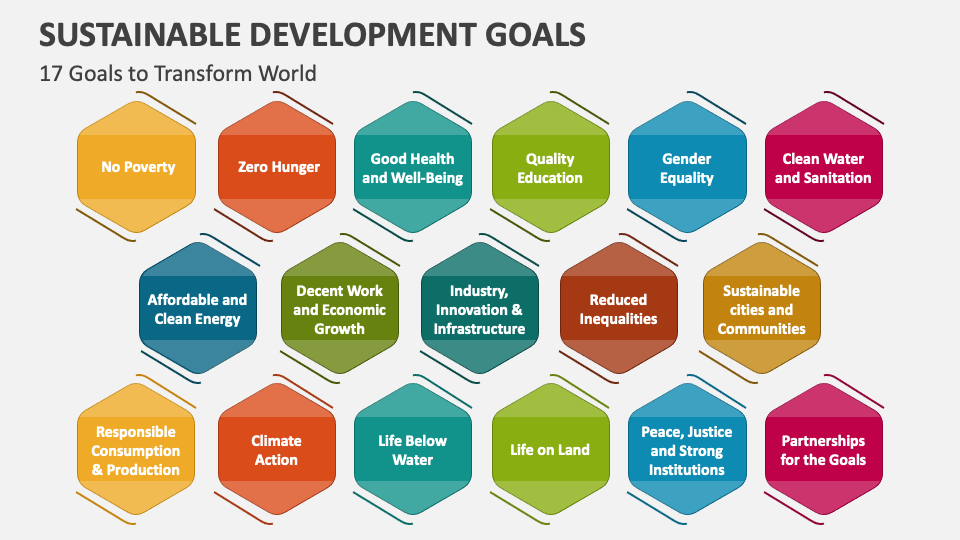 SUSTAINABLE DEVELOPMENT GOALS

17 Goals to Transform World

No Poverty

Zero Hunger

Good Health and Well-Being

Quality Education

Gender Equality

Clean Water and Sanitation

Affordable and Clean Energy

Decent Work and Economic Growth

Industry, Innovation & Infrastructure

Reduced Inequalities

Sustainable cities and Communities

Responsible Consumption & Production

Climate Action

Life Below Water

Life on Land

Peace, Justice and Strong Institutions

Partnerships for the Goals